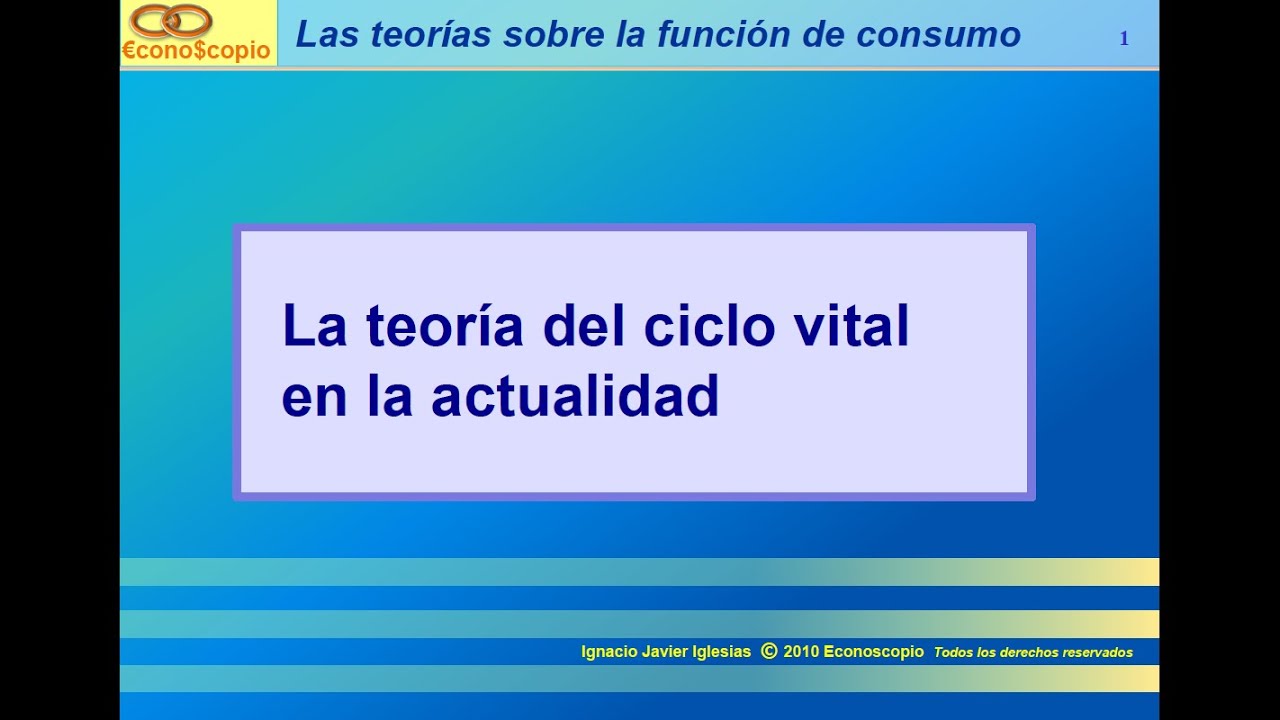 €cono$copio

Las teorías sobre la función de consumo

1

La teoría del ciclo vital en la actualidad

Ignacio Javier Iglesias © 2010 Econoscopio Todos los derechos reservados